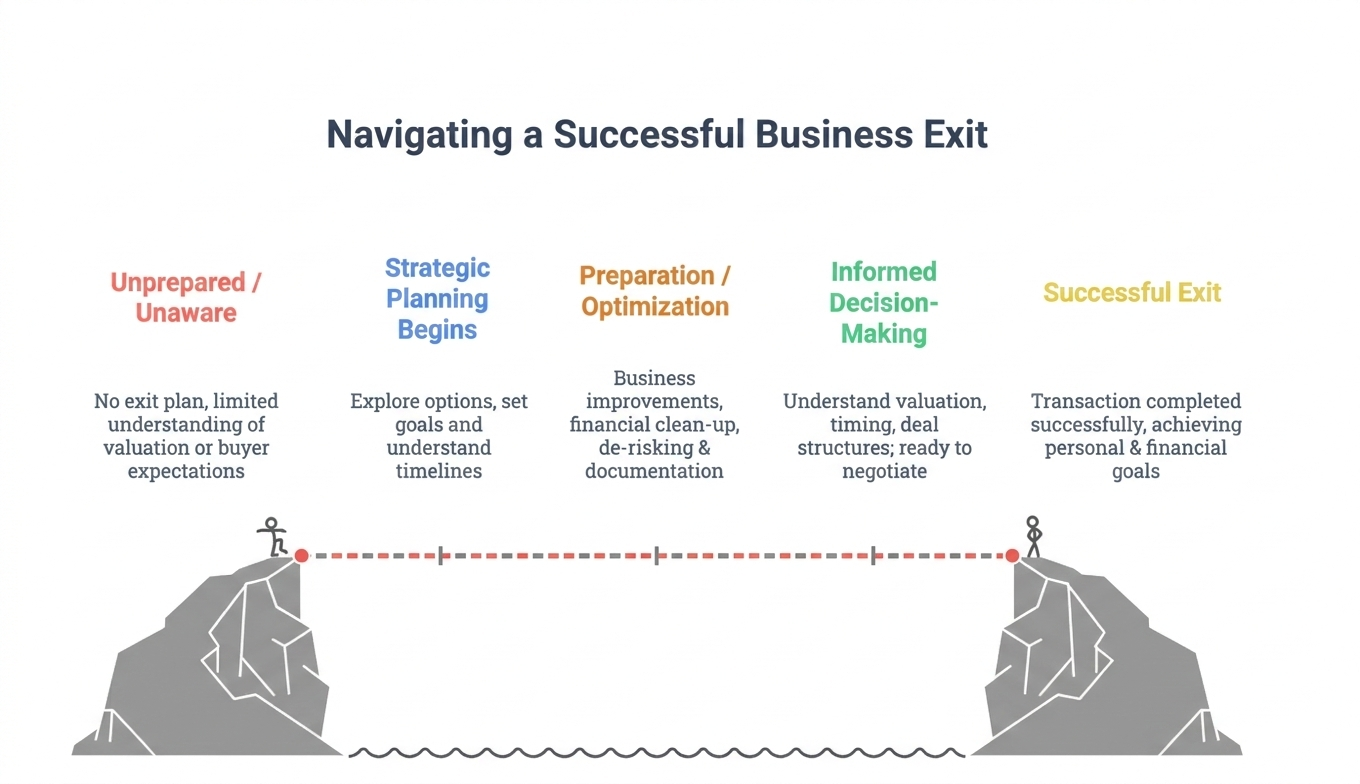 Navigating a Successful Business Exit

Unprepared / Unaware

No exit plan, limited understanding of valuation or buyer expectations

Strategic Planning Begins

Explore options, set goals and understand timelines

Preparation / Optimization

Business improvements, financial clean-up, de-risking & documentation

Informed Decision-Making

Understand valuation, timing, deal structures; ready to negotiate

Successful Exit

Transaction completed successfully, achieving personal & financial goals